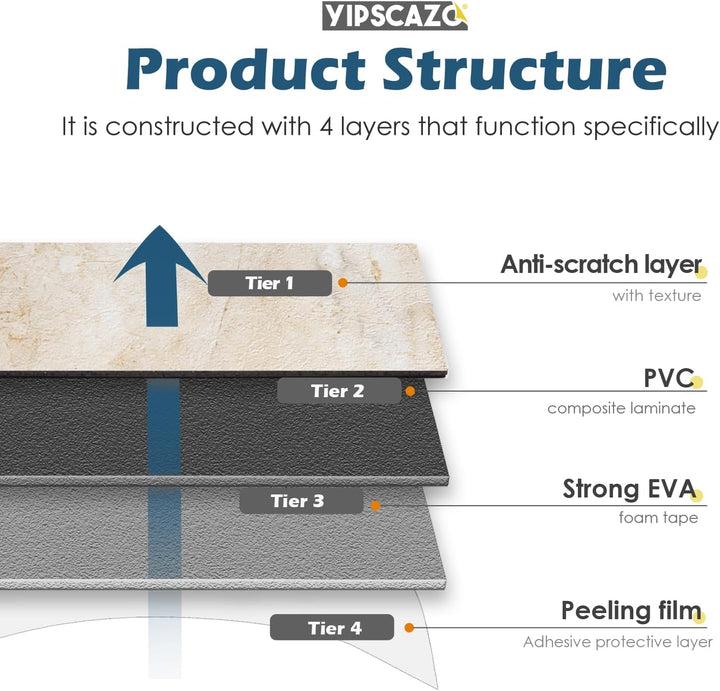 YIPSCAZO

Product Structure

It is constructed with 4 layers that function specifically

Tier 1

Anti-scratch layer
with texture

Tier 2

PVC
composite laminate

Tier 3

Strong EVA
foam tape

Tier 4

Peeling film
Adhesive protective layer